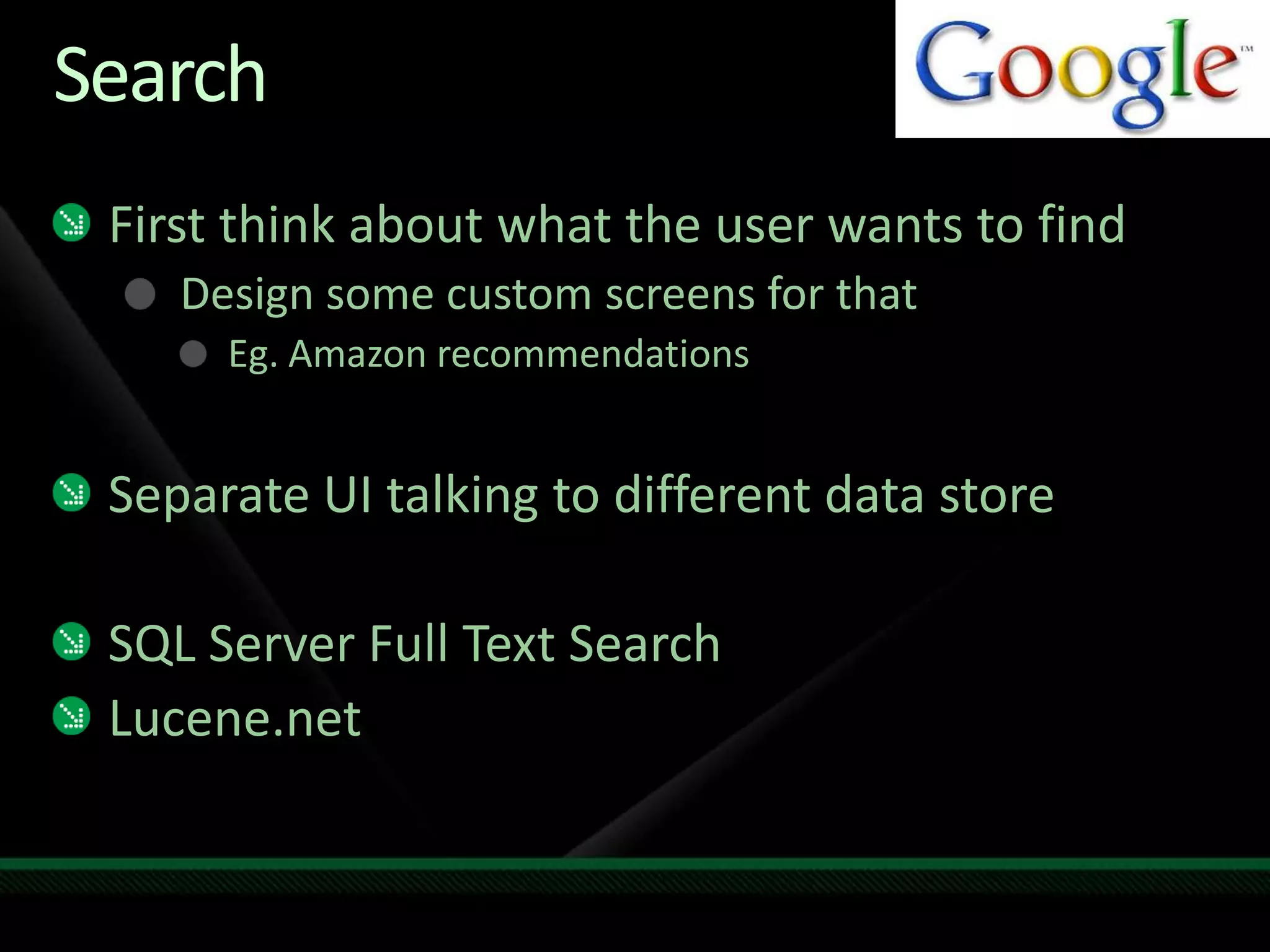 Search

Google™

First think about what the user wants to find

Design some custom screens for that

Eg. Amazon recommendations

Separate UI talking to different data store

SQL Server Full Text Search

Lucene.net